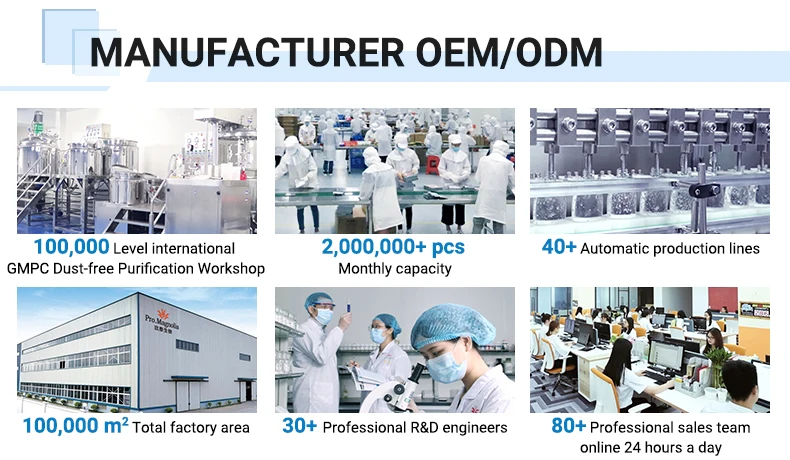 MANUFACTURER OEM/ODM

100,000 Level international GMPC Dust-free Purification Workshop

2,000,000+ pcs Monthly capacity

40+ Automatic production lines

Pro.Magnolia

100,000 $m^2$ Total factory area

30+ Professional R&D engineers

80+ Professional sales team online 24 hours a day